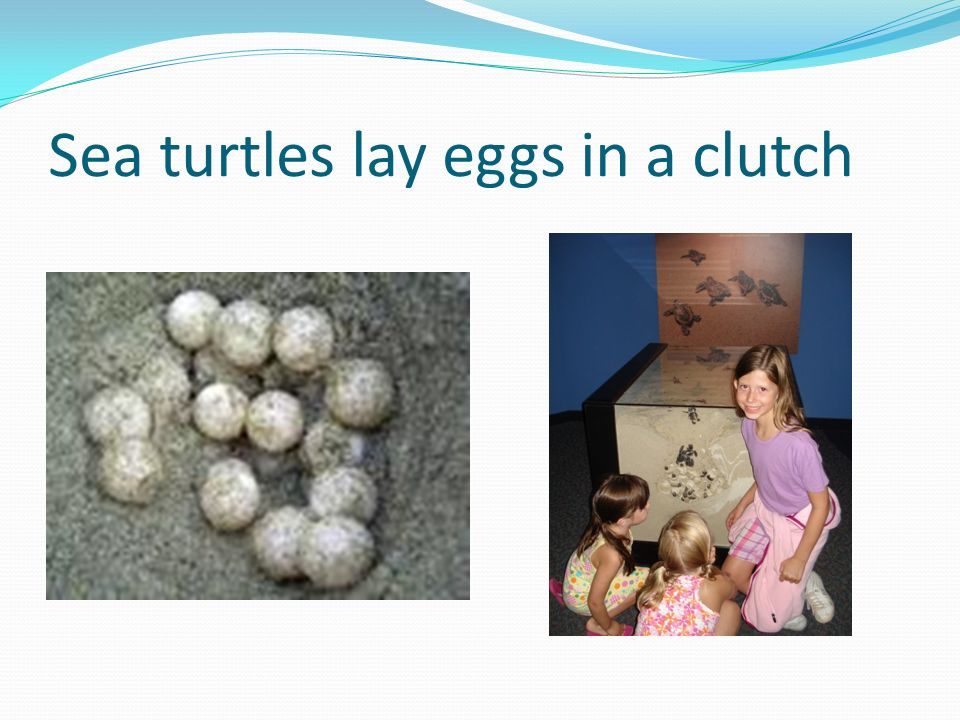 Sea turtles lay eggs in a clutch